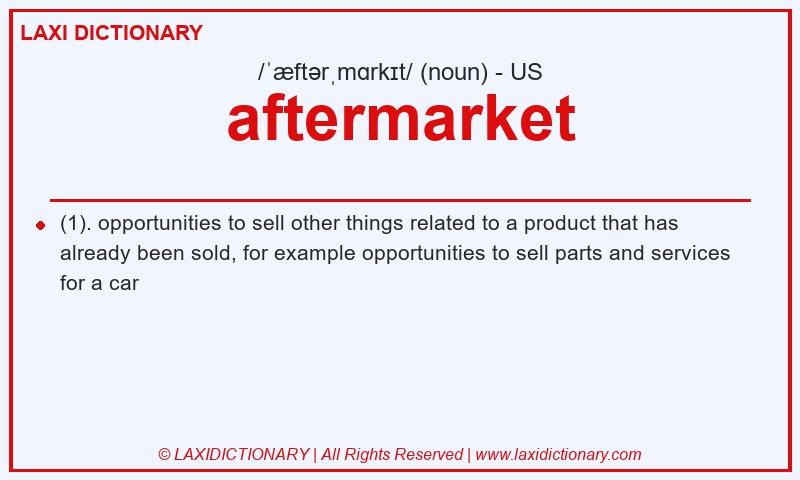 LAXI DICTIONARY

/ˈæftərˌmɑrkɪt/ (noun) - US

aftermarket

(1). opportunities to sell other things related to a product that has already been sold, for example opportunities to sell parts and services for a car

© LAXIDICTIONARY | All Rights Reserved | www.laxidictionary.com